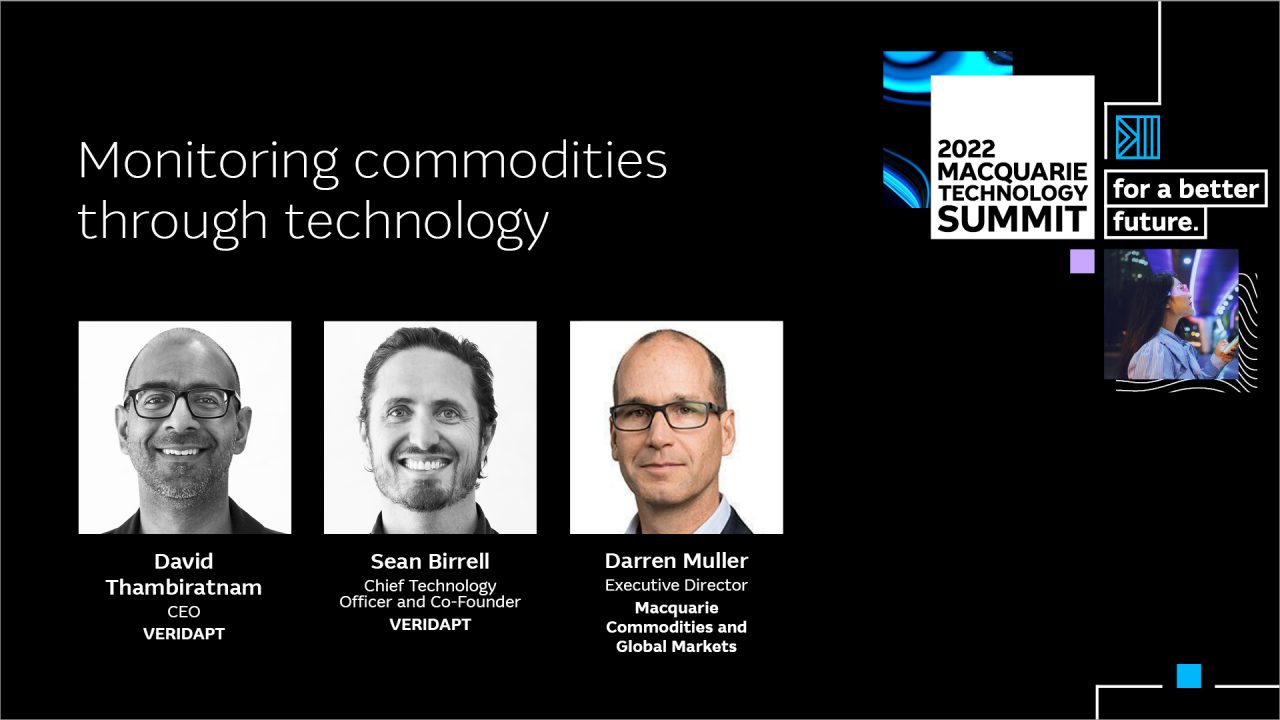 Monitoring commodities through technology

2022 MACQUARIE TECHNOLOGY SUMMIT

for a better future.

David Thambiratnam
CEO
VERIDAPT

Sean Birrell
Chief Technology Officer and Co-Founder
VERIDAPT

Darren Muller
Executive Director
Macquarie Commodities and Global Markets